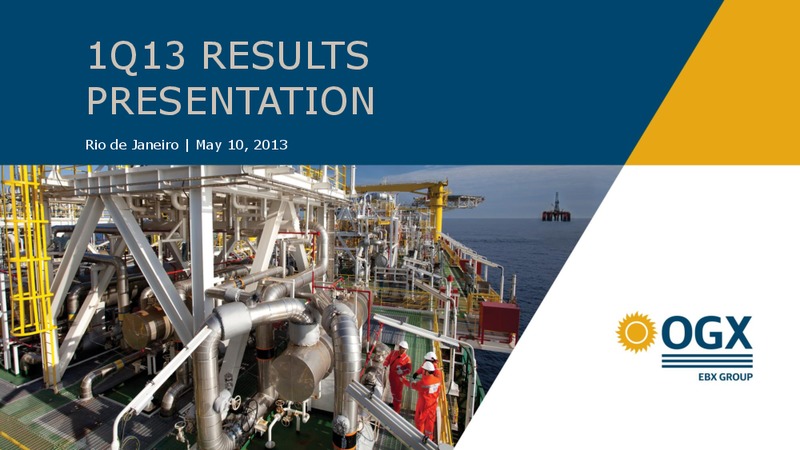 1Q13 RESULTS PRESENTATION

Rio de Janeiro | May 10, 2013

OGX

EBX GROUP